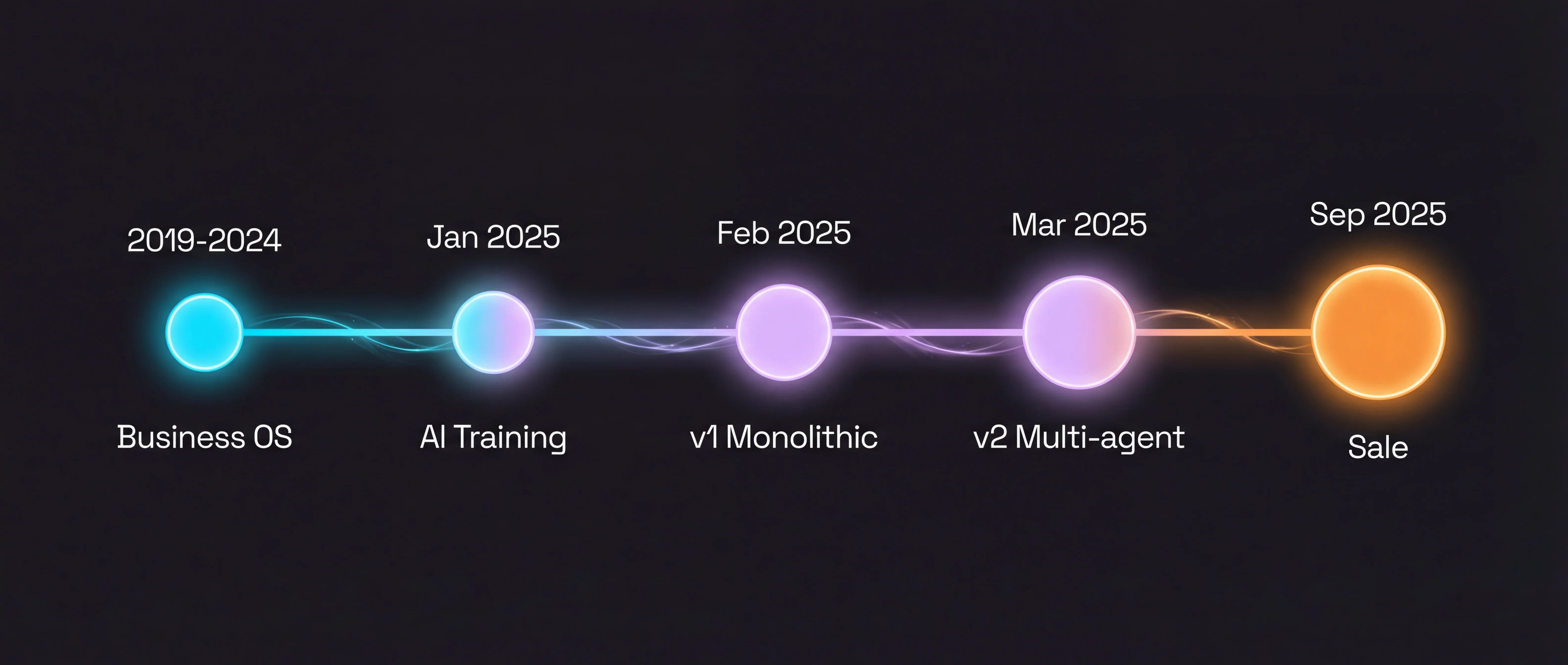 2019-2024
Business OS

Jan 2025
AI Training

Feb 2025
v1 Monolithic

Mar 2025
v2 Multi-agent

Sep 2025
Sale